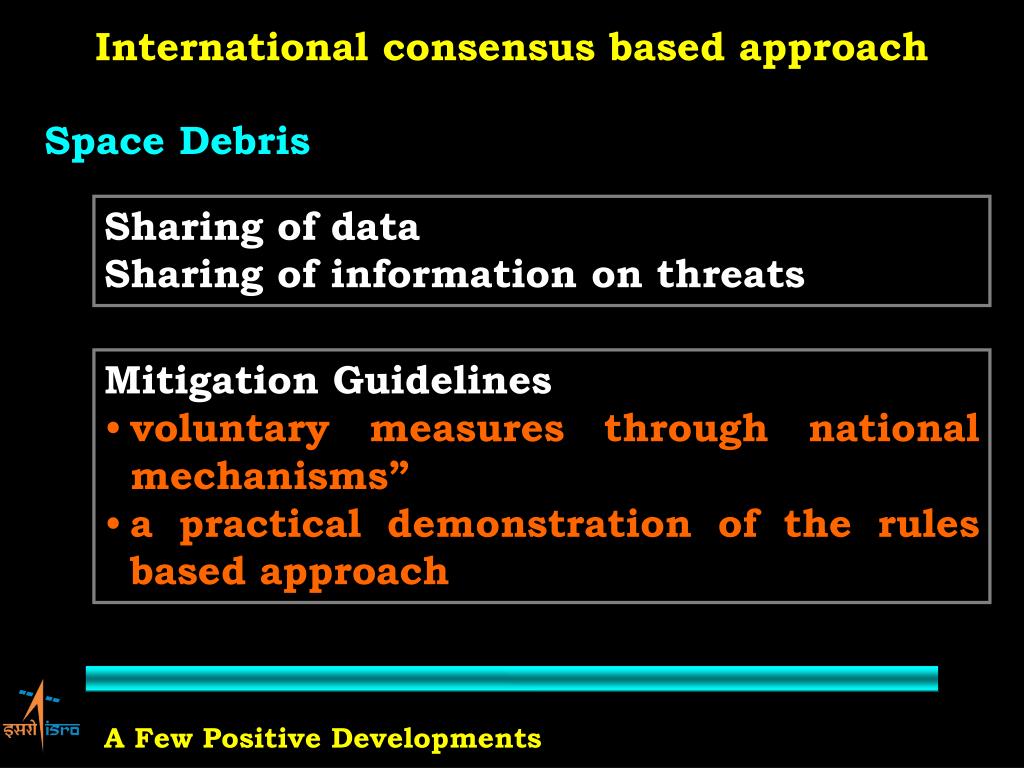 International consensus based approach

Space Debris

Sharing of data
Sharing of information on threats

Mitigation Guidelines
• voluntary measures through national mechanisms”
• a practical demonstration of the rules based approach

इसरो isro

A Few Positive Developments